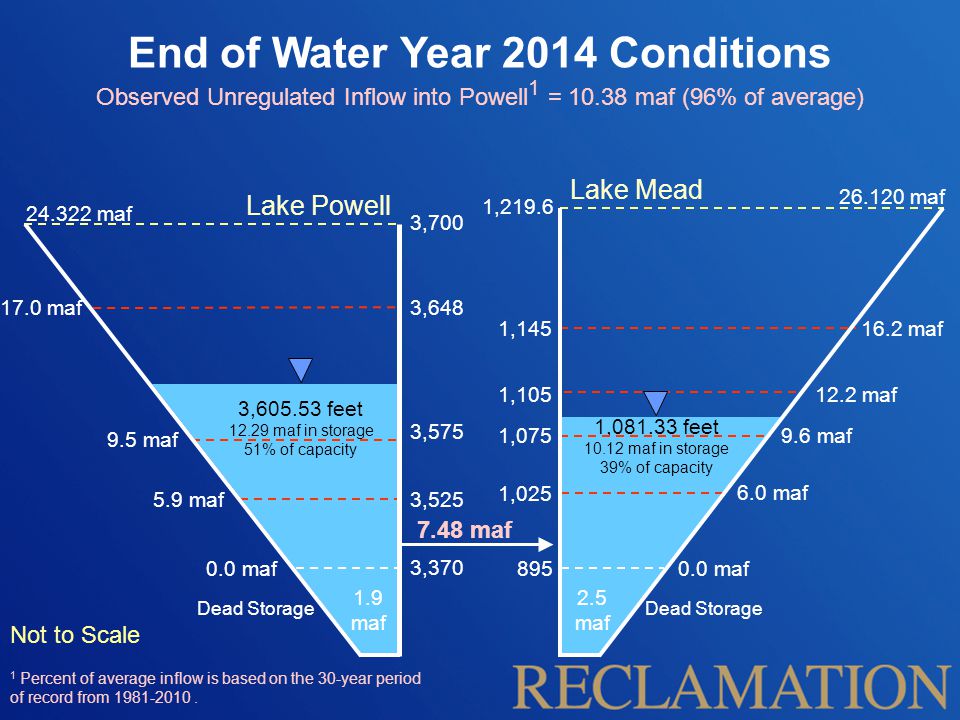 End of Water Year 2014 Conditions

Observed Unregulated Inflow into Powell$^1$ = 10.38 maf (96% of average)

Lake Powell

24.322 maf

3,700

17.0 maf

3,648

3,605.53 feet
12.29 maf in storage
51% of capacity

9.5 maf

3,575

5.9 maf

3,525

0.0 maf

3,370

Dead Storage

1.9 maf

7.48 maf

Lake Mead

1,219.6

26.120 maf

1,145

16.2 maf

1,105

12.2 maf

1,081.33 feet
10.12 maf in storage
39% of capacity

1,075

9.6 maf

1,025

6.0 maf

895

0.0 maf

2.5 maf

Dead Storage

Not to Scale

$^1$ Percent of average inflow is based on the 30-year period of record from 1981-2010 .

RECLAMATION